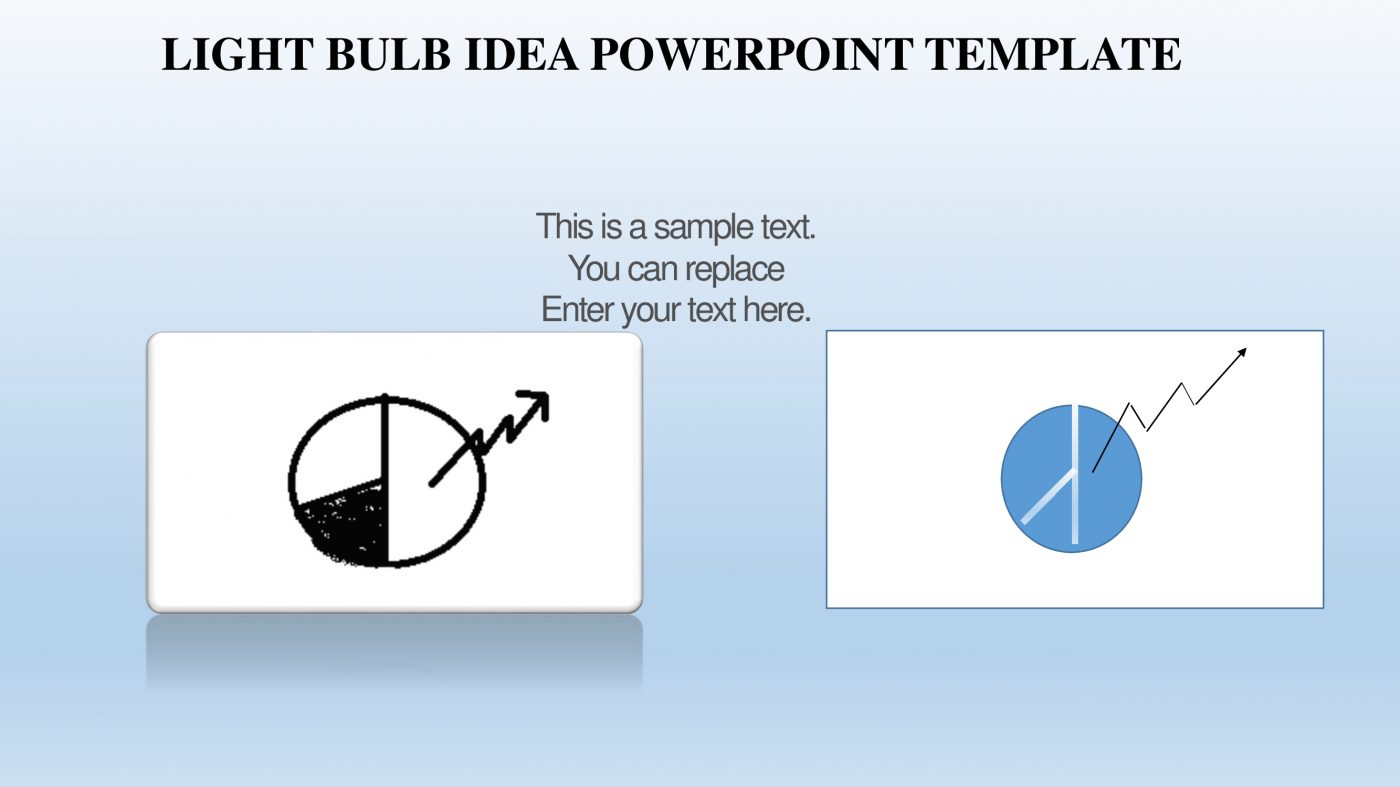 LIGHT BULB IDEA POWERPOINT TEMPLATE

This is a sample text.
You can replace
Enter your text here.